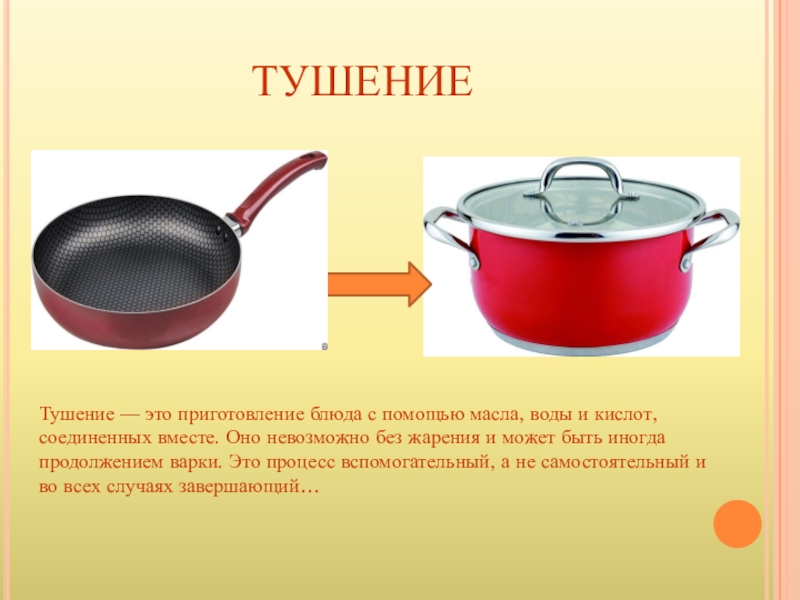 ТУШЕНИЕ

Тушение — это приготовление блюда с помощью масла, воды и кислот, соединенных вместе. Оно невозможно без жарения и может быть иногда продолжением варки. Это процесс вспомогательный, а не самостоятельный и во всех случаях завершающий…